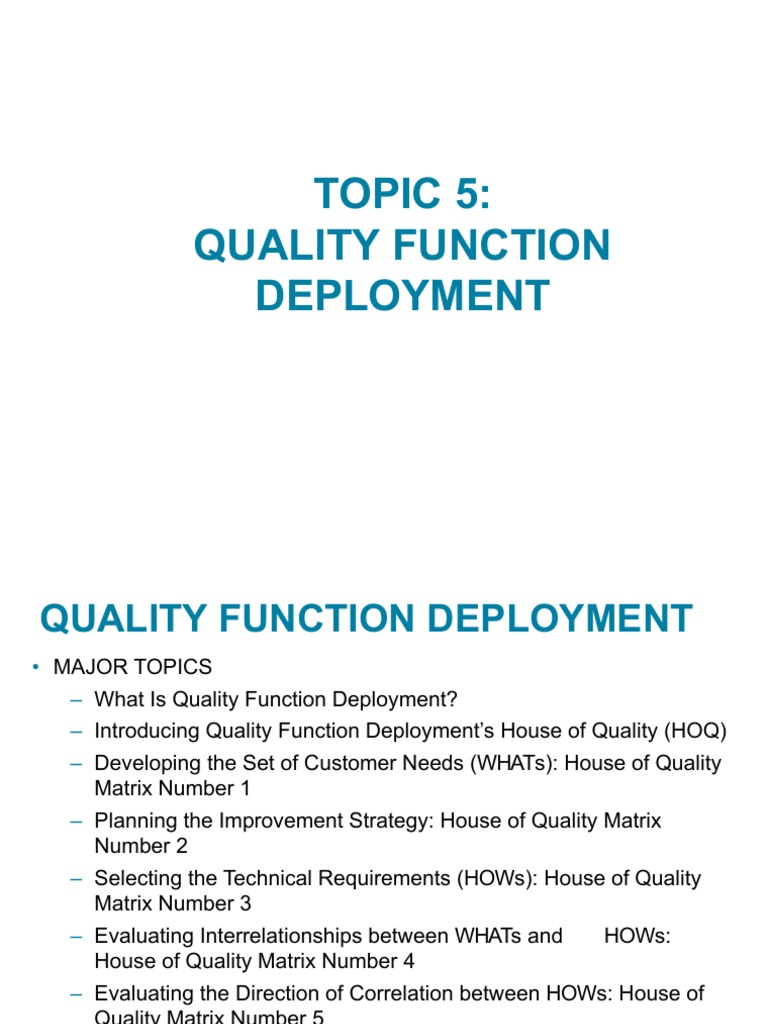 TOPIC 5:
QUALITY FUNCTION DEPLOYMENT

QUALITY FUNCTION DEPLOYMENT

• MAJOR TOPICS
– What Is Quality Function Deployment?
– Introducing Quality Function Deployment's House of Quality (HOQ)
– Developing the Set of Customer Needs (WHATs): House of Quality Matrix Number 1
– Planning the Improvement Strategy: House of Quality Matrix Number 2
– Selecting the Technical Requirements (HOWs): House of Quality Matrix Number 3
– Evaluating Interrelationships between WHATs and HOWs: House of Quality Matrix Number 4
– Evaluating the Direction of Correlation between HOWs: House of Quality Matrix Number 5